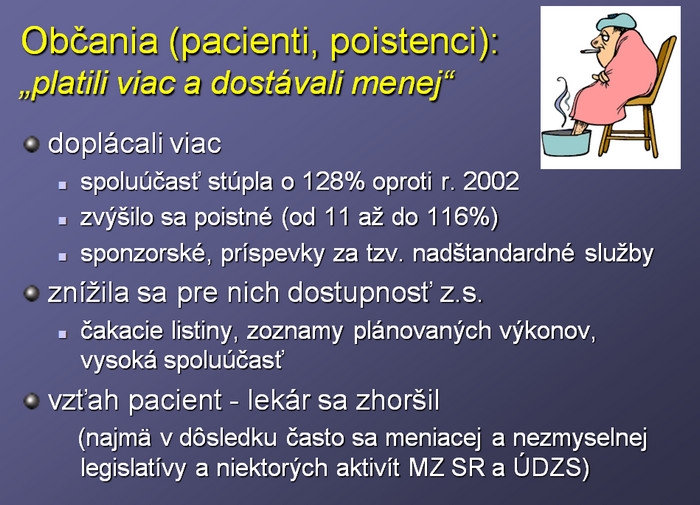 Občania (pacienti, poistenci):
„platili viac a dostávali menej“

doplácali viac

spoluúčasť stúpla o 128% oproti r. 2002

zvýšilo sa poistné (od 11 až do 116%)

sponzorské, príspevky za tzv. nadštandardné služby

znížila sa pre nich dostupnosť z.s.

čakacie listiny, zoznamy plánovaných výkonov, vysoká spoluúčasť

vzťah pacient - lekár sa zhoršil

(najmä v dôsledku často sa meniacej a nezmyselnej legislatívy a niektorých aktivít MZ SR a ÚDZS)